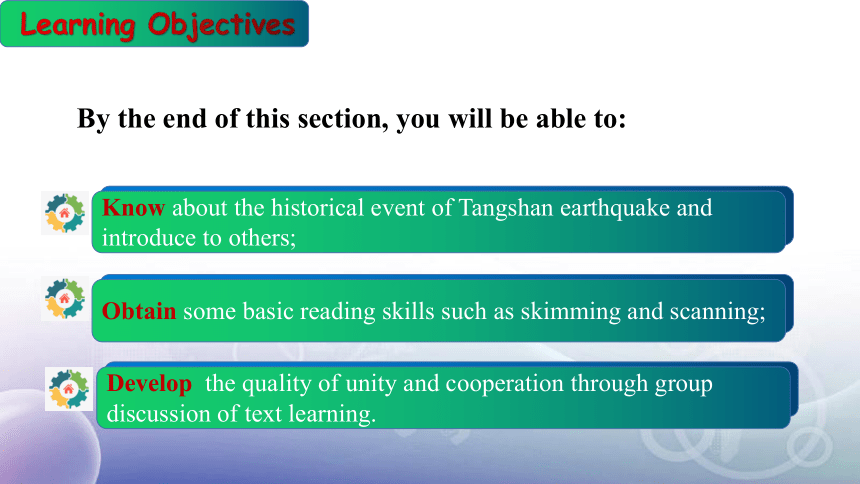 Learning Objectives

By the end of this section, you will be able to:

Know about the historical event of Tangshan earthquake and introduce to others;

Obtain some basic reading skills such as skimming and scanning;

Develop the quality of unity and cooperation through group discussion of text learning.